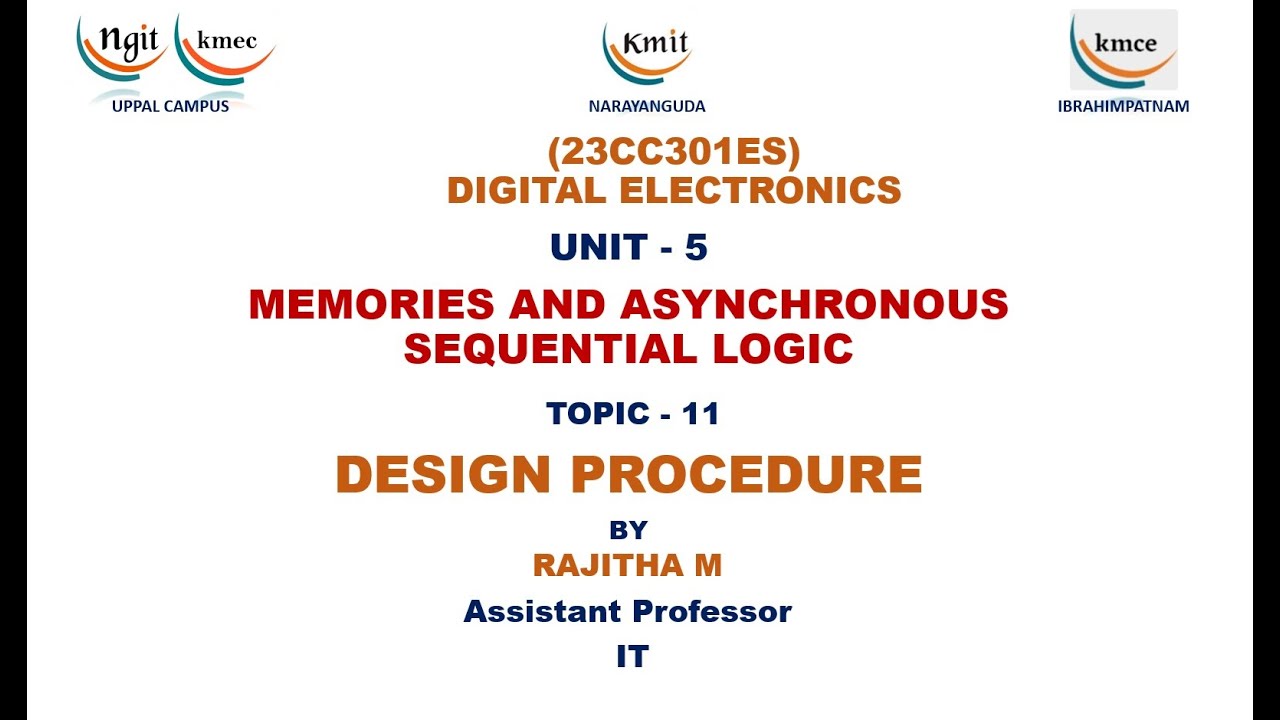 ngit kmec
UPPAL CAMPUS

Kmit
NARAYANGUDA

kmce
IBRAHIMPATNAM

(23CC301ES)
DIGITAL ELECTRONICS

UNIT - 5

MEMORIES AND ASYNCHRONOUS SEQUENTIAL LOGIC

TOPIC - 11

DESIGN PROCEDURE

BY
RAJITHA M
Assistant Professor
IT